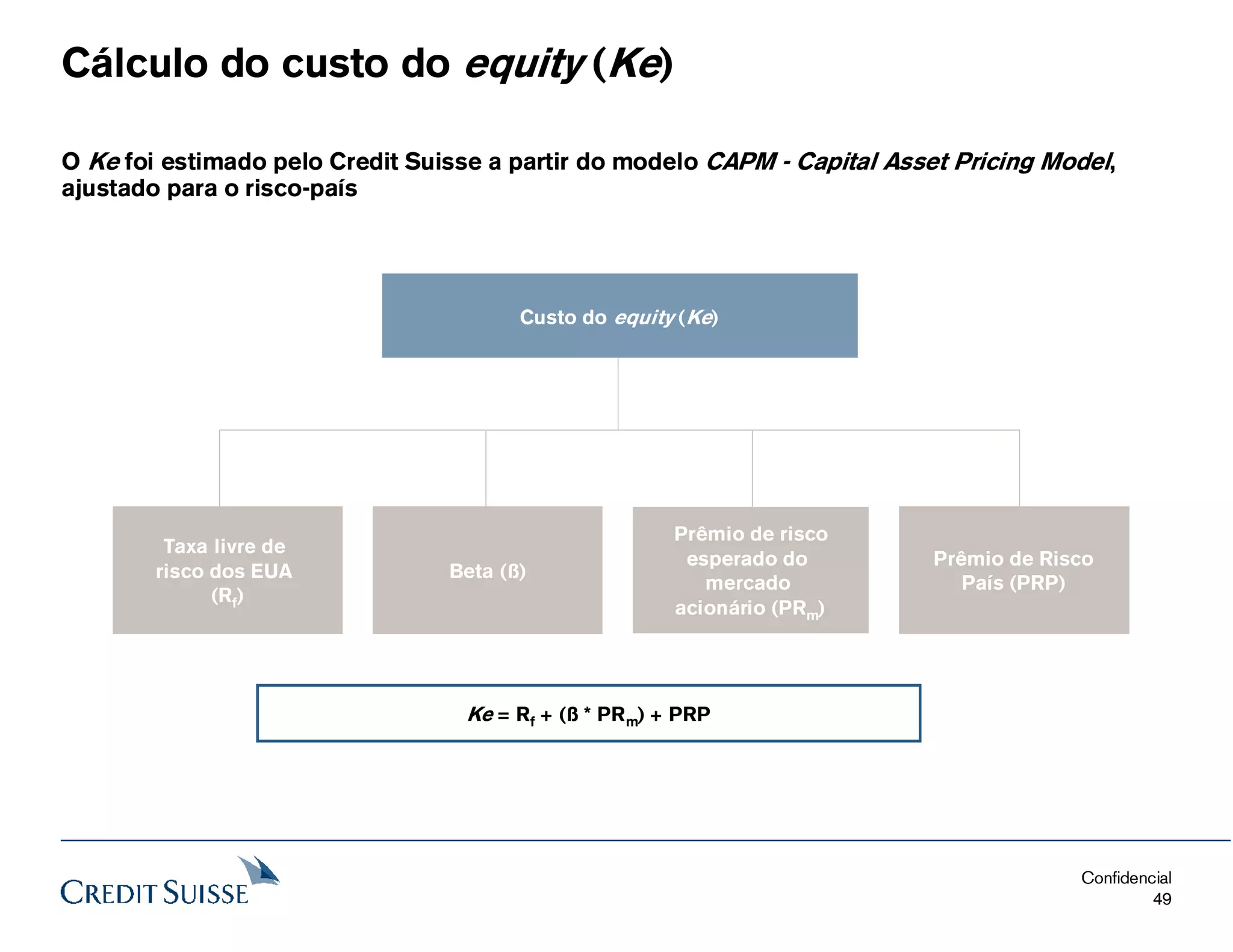 Cálculo do custo do equity (Ke)

O Ke foi estimado pelo Credit Suisse a partir do modelo CAPM - Capital Asset Pricing Model, ajustado para o risco-país

Custo do equity (Ke)

Taxa livre de risco dos EUA ($R_f$)

Beta (ß)

Prêmio de risco esperado do mercado acionário ($PR_m$)

Prêmio de Risco País (PRP)

$Ke = R_f + (ß * PR_m) + PRP$

CREDIT SUISSE

Confidencial
49